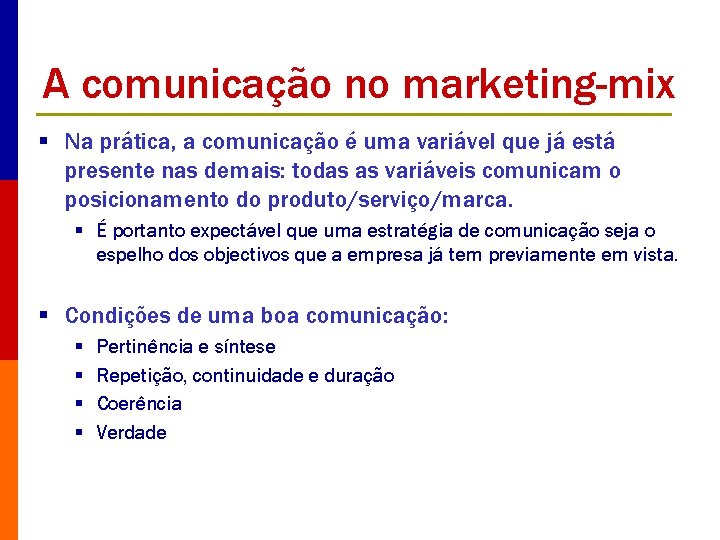 A comunicação no marketing-mix

▪ Na prática, a comunicação é uma variável que já está presente nas demais: todas as variáveis comunicam o posicionamento do produto/serviço/marca.
  ▪ É portanto expectável que uma estratégia de comunicação seja o espelho dos objectivos que a empresa já tem previamente em vista.

▪ Condições de uma boa comunicação:
  ▪ Pertinência e síntese
  ▪ Repetição, continuidade e duração
  ▪ Coerência
  ▪ Verdade